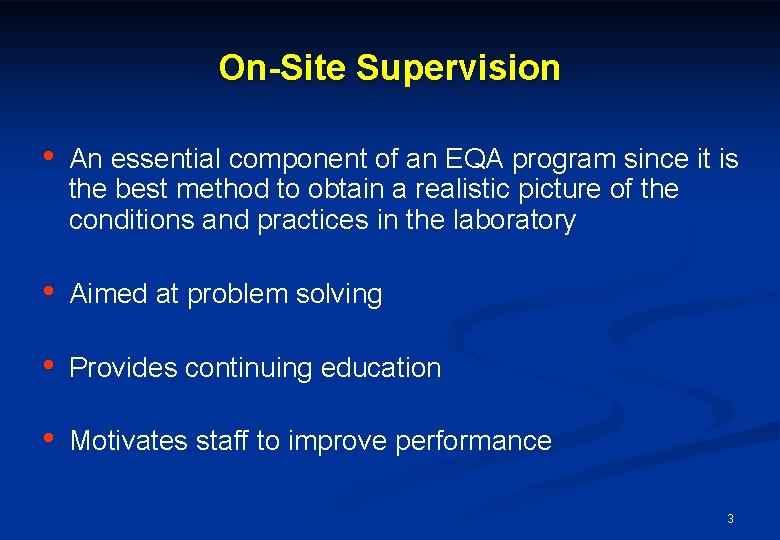 On-Site Supervision

• An essential component of an EQA program since it is the best method to obtain a realistic picture of the conditions and practices in the laboratory

• Aimed at problem solving

• Provides continuing education

• Motivates staff to improve performance

3